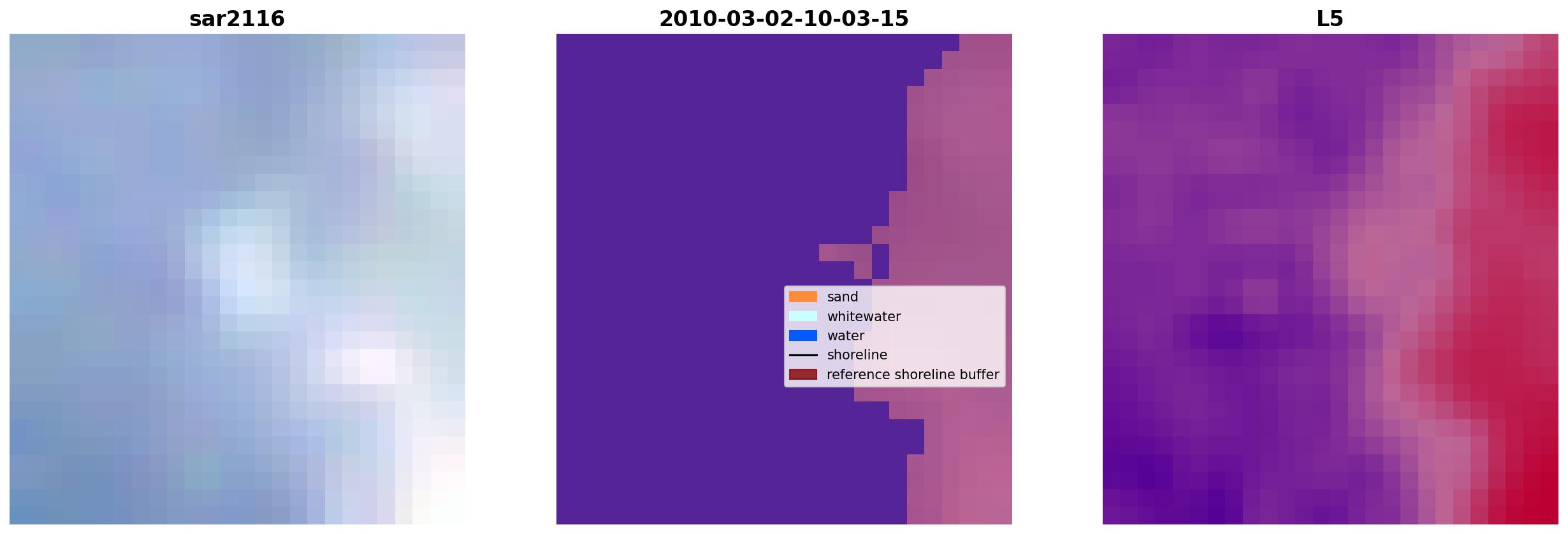 sar2116

2010-03-02-10-03-15

sand
whitewater
water
shoreline
reference shoreline buffer

L5